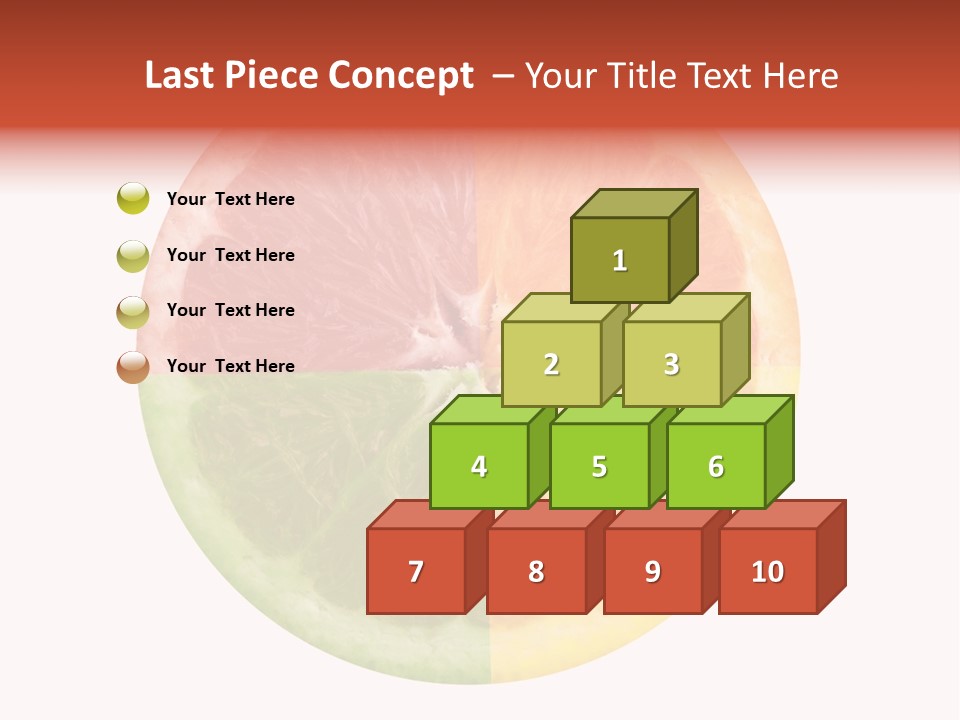 Last Piece Concept – Your Title Text Here

Your Text Here

Your Text Here

Your Text Here

Your Text Here

1

2

3

4

5

6

7

8

9

10